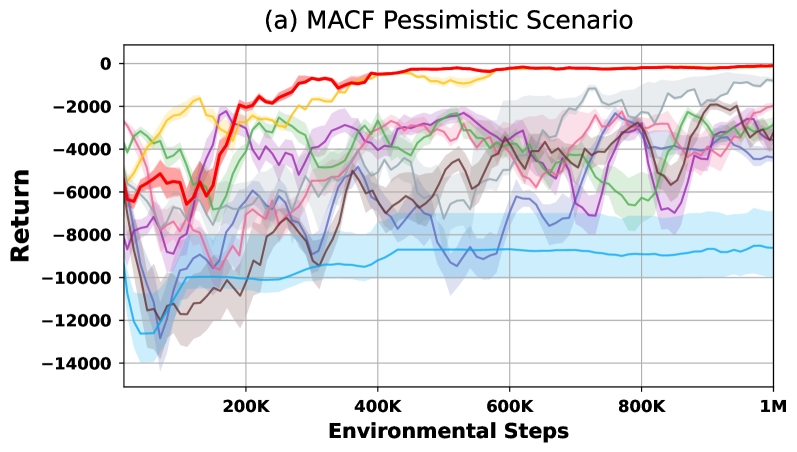 (a) MACF Pessimistic Scenario

Return

0
−2000
−4000
−6000
−8000
−10000
−12000
−14000

200K
400K
600K
800K
1M

Environmental Steps